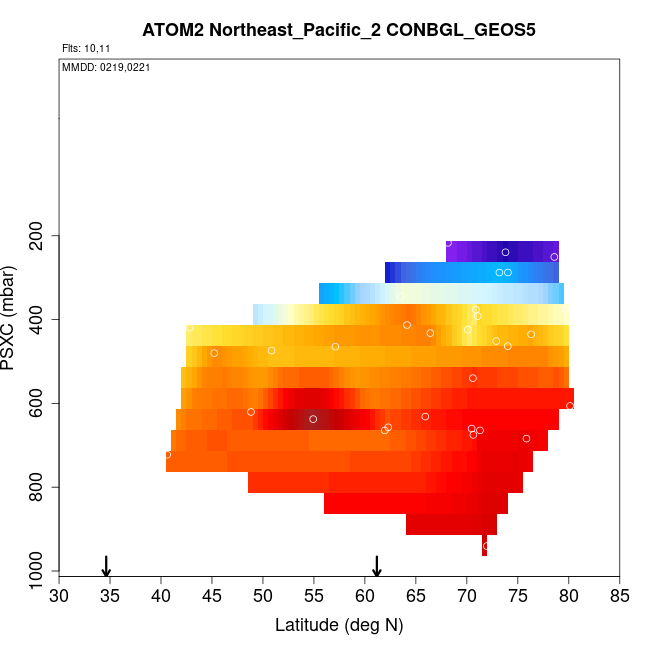 ATOM2 Northeast_Pacific_2 CONBGL_GEOS5

Flts: 10,11

MMDD: 0219,0221

PSXC (mbar)

200
400
600
800
1000

30 35 40 45 50 55 60 65 70 75 80 85

Latitude (deg N)